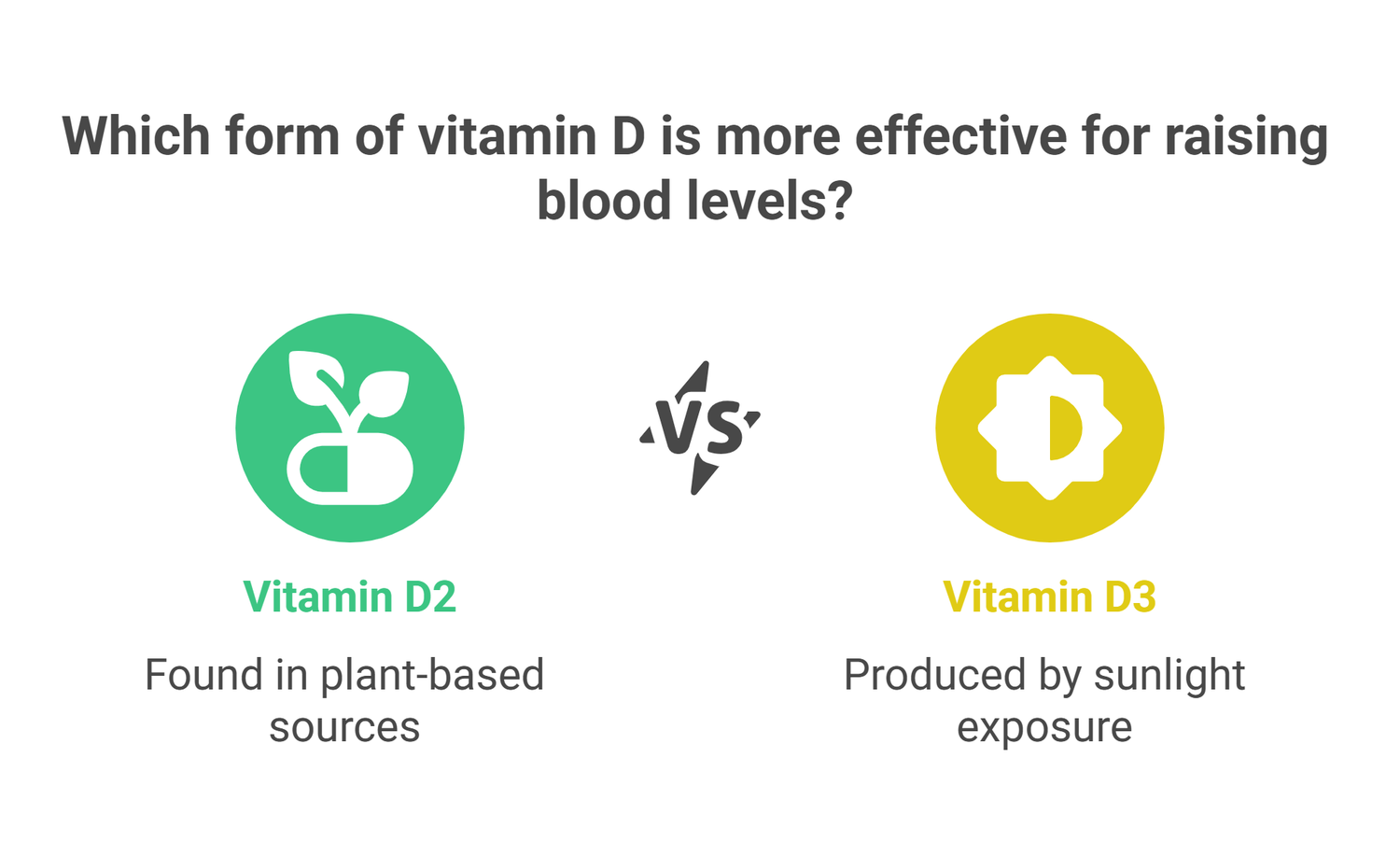 Which form of vitamin D is more effective for raising blood levels?

Vitamin D2

Found in plant-based sources

VS

Vitamin D3

Produced by sunlight exposure